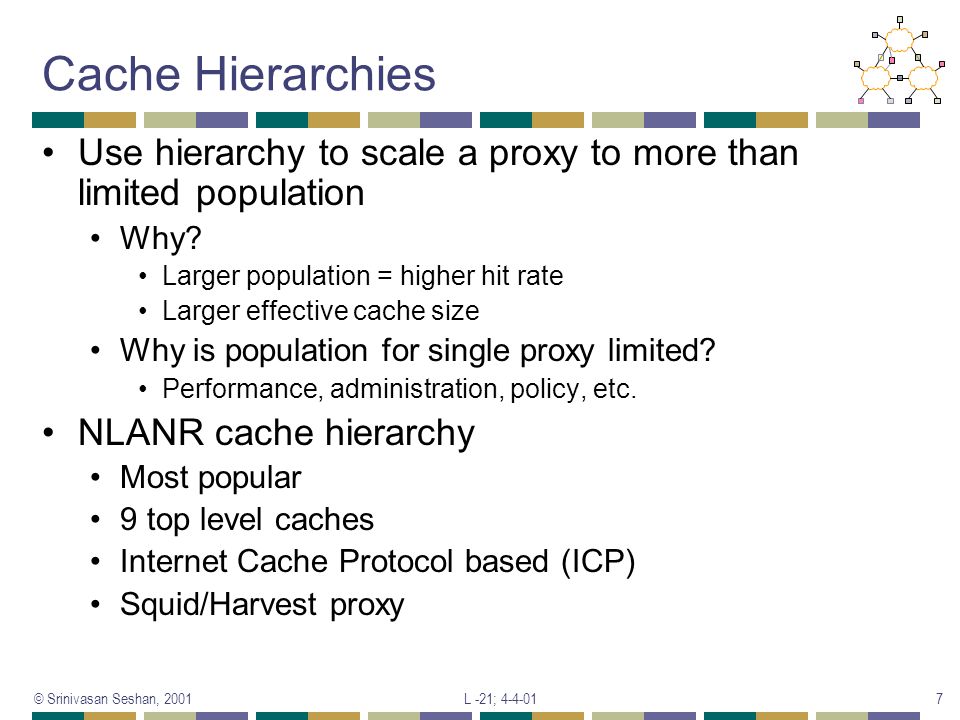 Cache Hierarchies

• Use hierarchy to scale a proxy to more than limited population
  • Why?
    • Larger population = higher hit rate
    • Larger effective cache size
  • Why is population for single proxy limited?
    • Performance, administration, policy, etc.
• NLANR cache hierarchy
  • Most popular
  • 9 top level caches
  • Internet Cache Protocol based (ICP)
  • Squid/Harvest proxy

© Srinivasan Seshan, 2001

L -21; 4-4-01

7